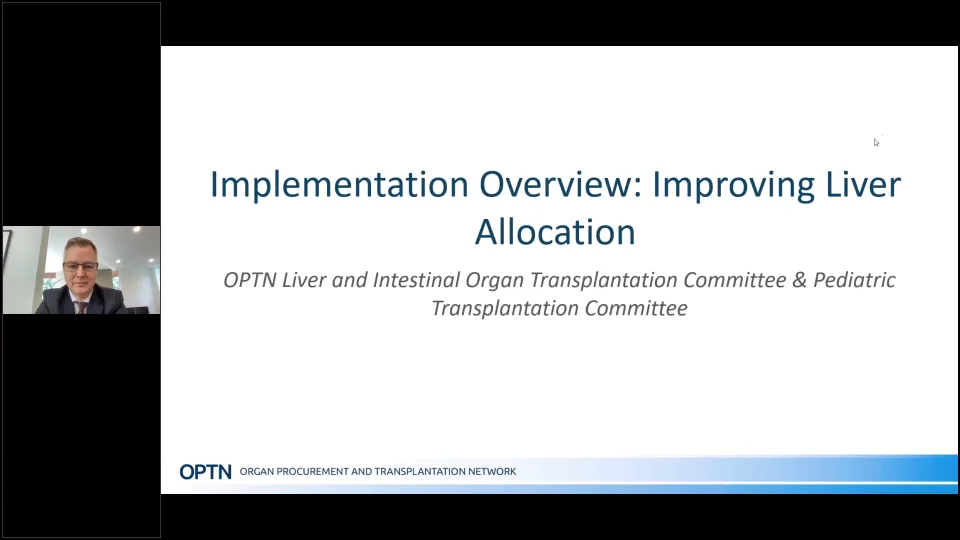 Implementation Overview: Improving Liver Allocation

OPTN Liver and Intestinal Organ Transplantation Committee & Pediatric Transplantation Committee

OPTN ORGAN PROCUREMENT AND TRANSPLANTATION NETWORK